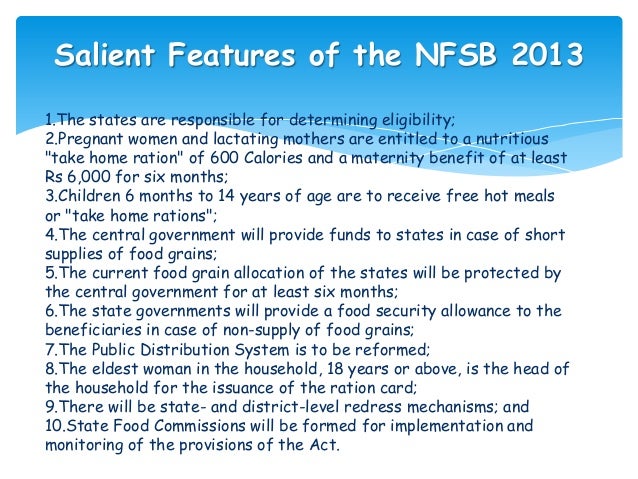 Salient Features of the NFSB 2013

1.The states are responsible for determining eligibility;
2.Pregnant women and lactating mothers are entitled to a nutritious "take home ration" of 600 Calories and a maternity benefit of at least Rs 6,000 for six months;
3.Children 6 months to 14 years of age are to receive free hot meals or "take home rations";
4.The central government will provide funds to states in case of short supplies of food grains;
5.The current food grain allocation of the states will be protected by the central government for at least six months;
6.The state governments will provide a food security allowance to the beneficiaries in case of non-supply of food grains;
7.The Public Distribution System is to be reformed;
8.The eldest woman in the household, 18 years or above, is the head of the household for the issuance of the ration card;
9.There will be state- and district-level redress mechanisms; and
10.State Food Commissions will be formed for implementation and monitoring of the provisions of the Act.